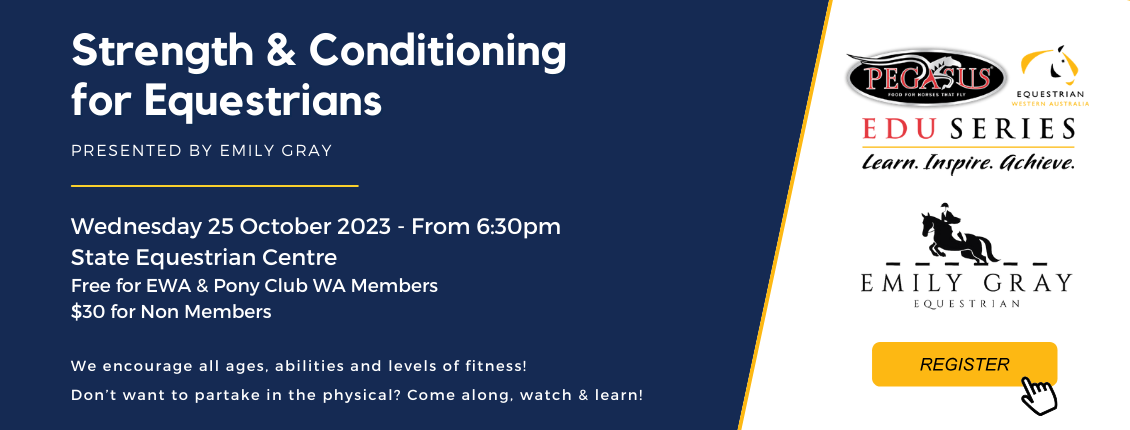 Strength & Conditioning for Equestrians

PRESENTED BY EMILY GRAY

Wednesday 25 October 2023 - From 6:30pm
State Equestrian Centre
Free for EWA & Pony Club WA Members
$30 for Non Members

We encourage all ages, abilities and levels of fitness!
Don't want to partake in the physical? Come along, watch & learn!

PEGASUS
FOOD FOR HORSES THAT FLY

EQUESTRIAN
WESTERN AUSTRALIA

EDU SERIES
Learn. Inspire. Achieve.

EMILY GRAY
EQUESTRIAN

REGISTER